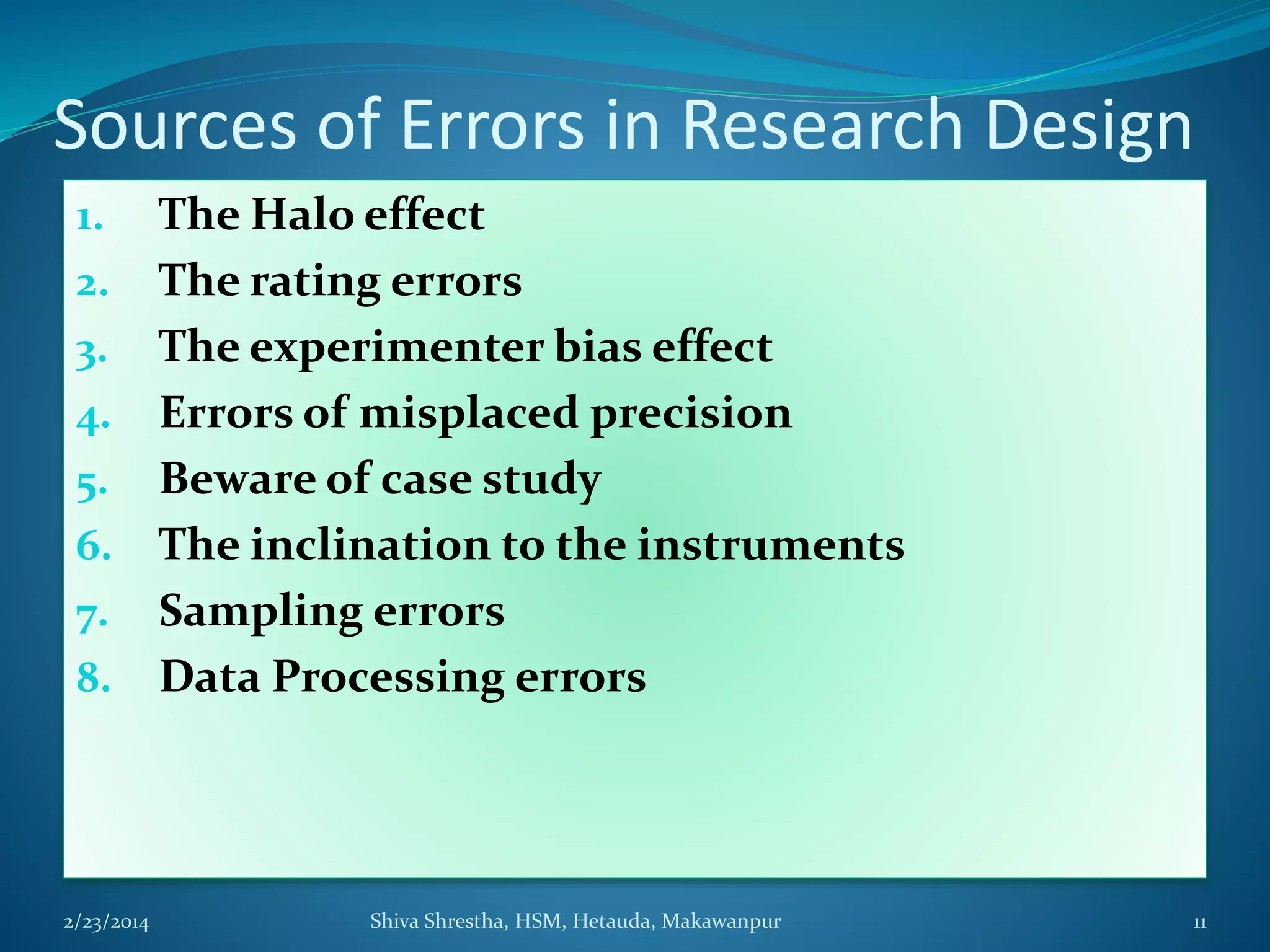 Sources of Errors in Research Design

1. The Halo effect
2. The rating errors
3. The experimenter bias effect
4. Errors of misplaced precision
5. Beware of case study
6. The inclination to the instruments
7. Sampling errors
8. Data Processing errors

2/23/2014 Shiva Shrestha, HSM, Hetauda, Makawanpur 11